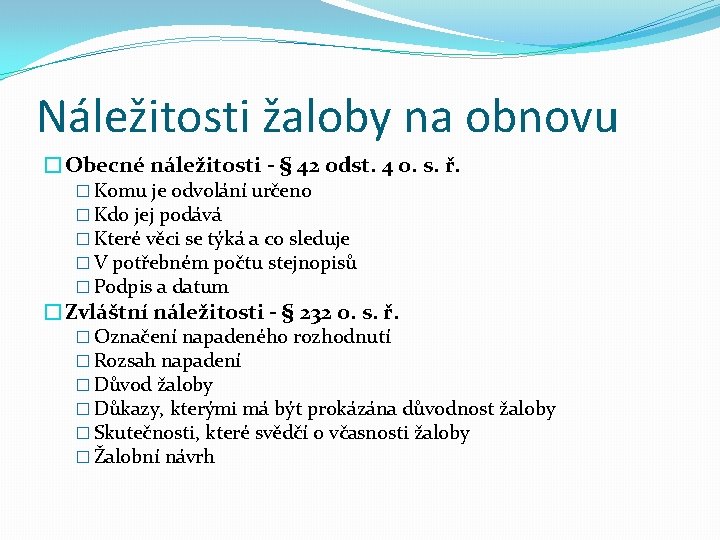 Náležitosti žaloby na obnovu

Obecné náležitosti - § 42 odst. 4 o. s. ř.
Komu je odvolání určeno
Kdo jej podává
Které věci se týká a co sleduje
V potřebném počtu stejnopisů
Podpis a datum

Zvláštní náležitosti - § 232 o. s. ř.
Označení napadeného rozhodnutí
Rozsah napadení
Důvod žaloby
Důkazy, kterými má být prokázána důvodnost žaloby
Skutečnosti, které svědčí o včasnosti žaloby
Žalobní návrh